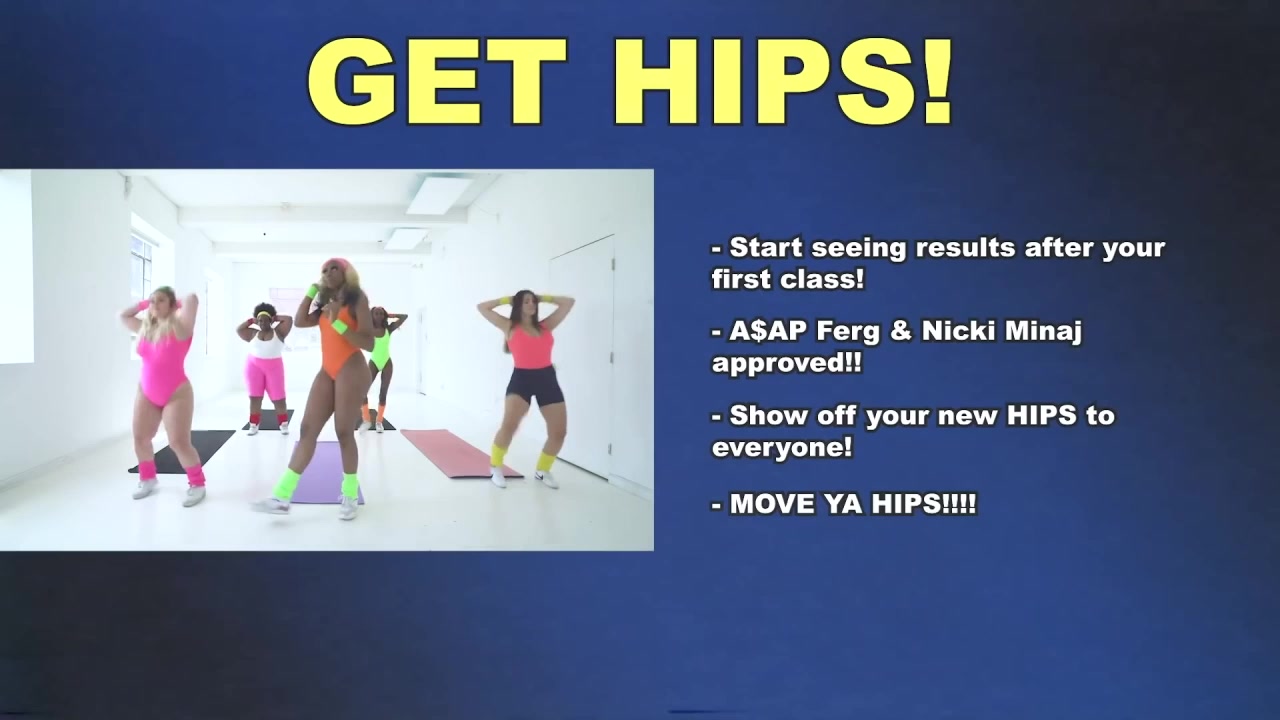 GET HIPS!

- Start seeing results after your first class!

- A$AP Ferg & Nicki Minaj approved!!

- Show off your new HIPS to everyone!

- MOVE YA HIPS!!!!